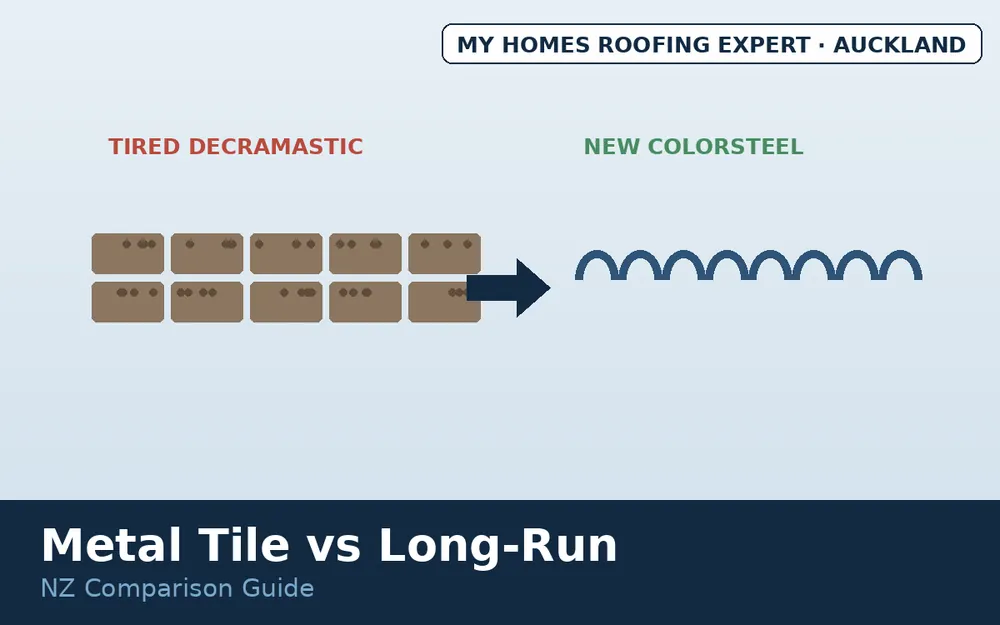 MY HOMES ROOFING EXPERT · AUCKLAND

TIRED DECRAMASTIC

NEW COLORSTEEL

Metal Tile vs Long-Run

NZ Comparison Guide